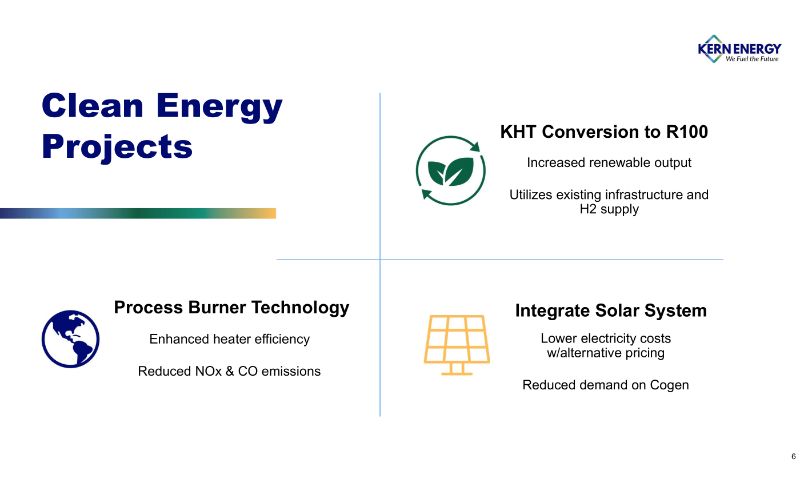 KERN ENERGY
We Fuel the Future

Clean Energy Projects

KHT Conversion to R100

Increased renewable output

Utilizes existing infrastructure and H2 supply

Process Burner Technology

Enhanced heater efficiency

Reduced NOx & CO emissions

Integrate Solar System

Lower electricity costs w/alternative pricing

Reduced demand on Cogen

6